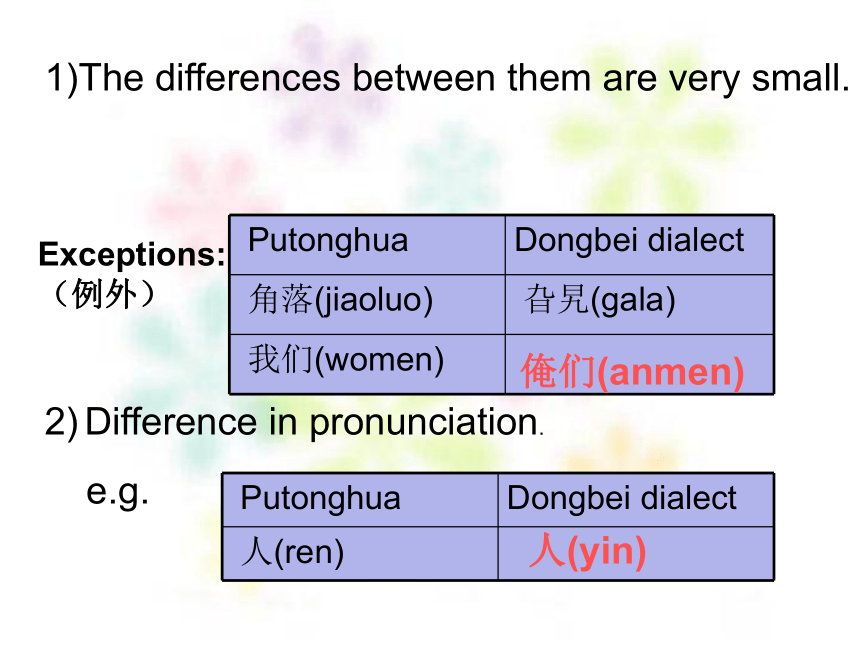 1)The differences between them are very small.

Exceptions:
（例外）

| Putonghua | Dongbei dialect |
|---|---|
| 角落(jiaoluo) | 旮旯(gala) |
| 我们(women) | 俺们(anmen) |

2) Difference in pronunciation.

e.g.

| Putonghua | Dongbei dialect |
|---|---|
| 人(ren) | 人(yin) |